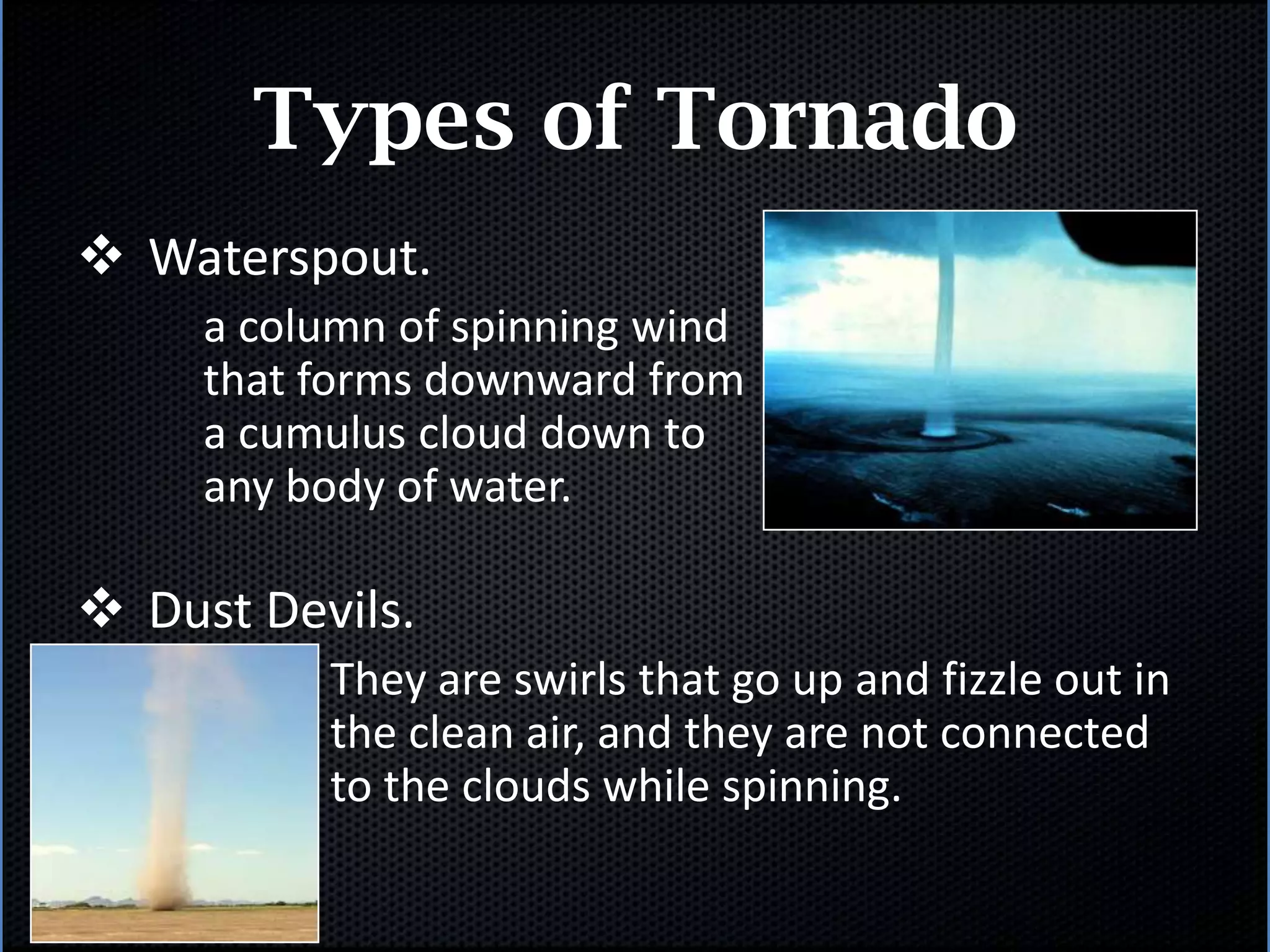 Types of Tornado

❖ Waterspout.

a column of spinning wind that forms downward from a cumulus cloud down to any body of water.

❖ Dust Devils.

They are swirls that go up and fizzle out in the clean air, and they are not connected to the clouds while spinning.